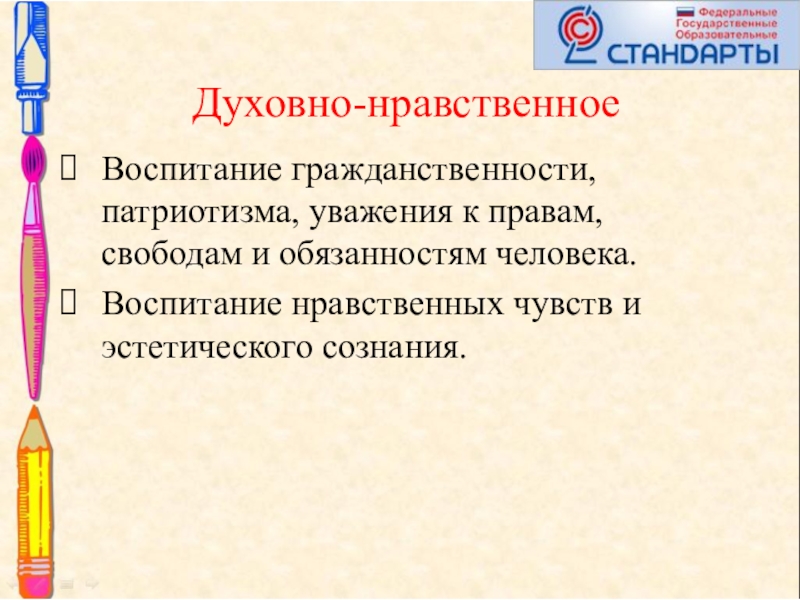 Федеральные
Государственные
Образовательные
СТАНДАРТЫ

Духовно-нравственное

Воспитание гражданственности, патриотизма, уважения к правам, свободам и обязанностям человека.

Воспитание нравственных чувств и эстетического сознания.